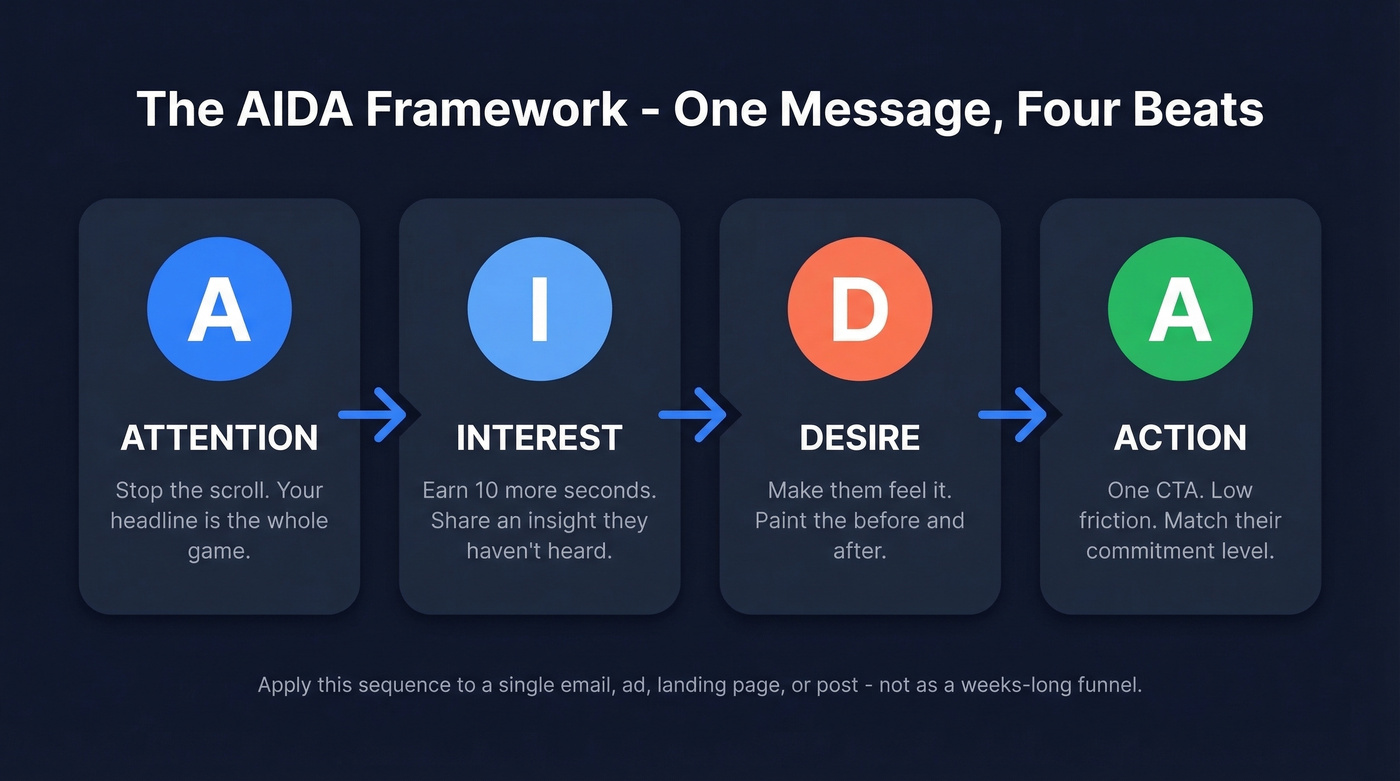 The AIDA Framework - One Message, Four Beats

A

ATTENTION

Stop the scroll. Your headline is the whole game.

I

INTEREST

Earn 10 more seconds. Share an insight they haven't heard.

D

DESIRE

Make them feel it. Paint the before and after.

A

ACTION

One CTA. Low friction. Match their commitment level.

Apply this sequence to a single email, ad, landing page, or post - not as a weeks-long funnel.